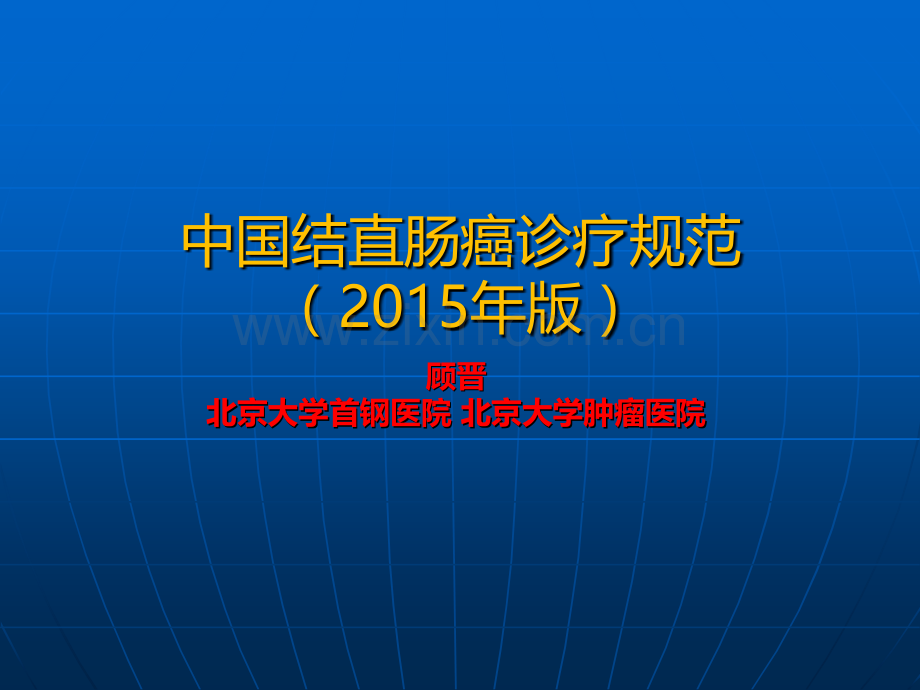 中国结直肠癌诊疗规范
（2015年版）

顾晋
北京大学首钢医院 北京大学肿瘤医院

www.zixin.com.cn